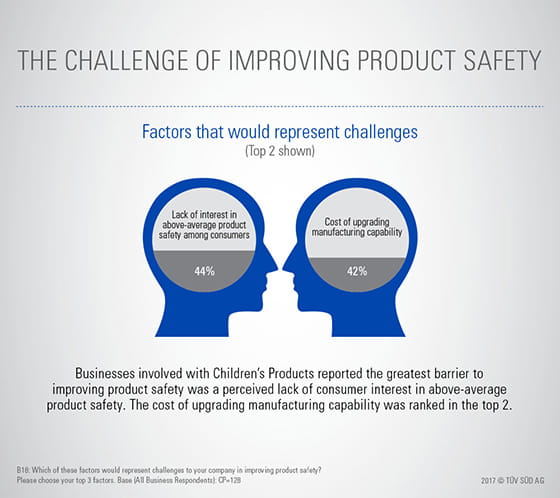 THE CHALLENGE OF IMPROVING PRODUCT SAFETY

Factors that would represent challenges
(Top 2 shown)

Lack of interest in above-average product safety among consumers

44%

Cost of upgrading manufacturing capability

42%

Businesses involved with Children's Products reported the greatest barrier to improving product safety was a perceived lack of consumer interest in above-average product safety. The cost of upgrading manufacturing capability was ranked in the top 2.

B18: Which of these factors would represent challenges to your company in improving product safety?
Please choose your top 3 factors. Base (All Business Respondents): CP=128

2017 © TÜV SÜD AG